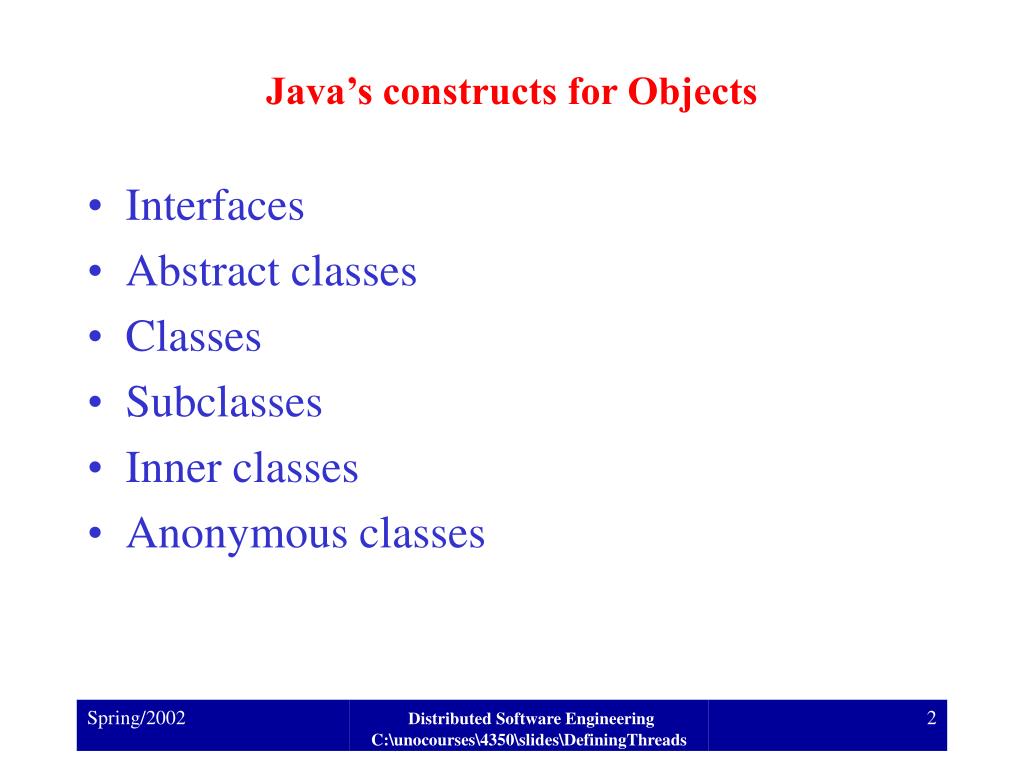 Java’s constructs for Objects

• Interfaces
• Abstract classes
• Classes
• Subclasses
• Inner classes
• Anonymous classes

Spring/2002

Distributed Software Engineering
C:\unocourses\4350\slides\DefiningThreads

2